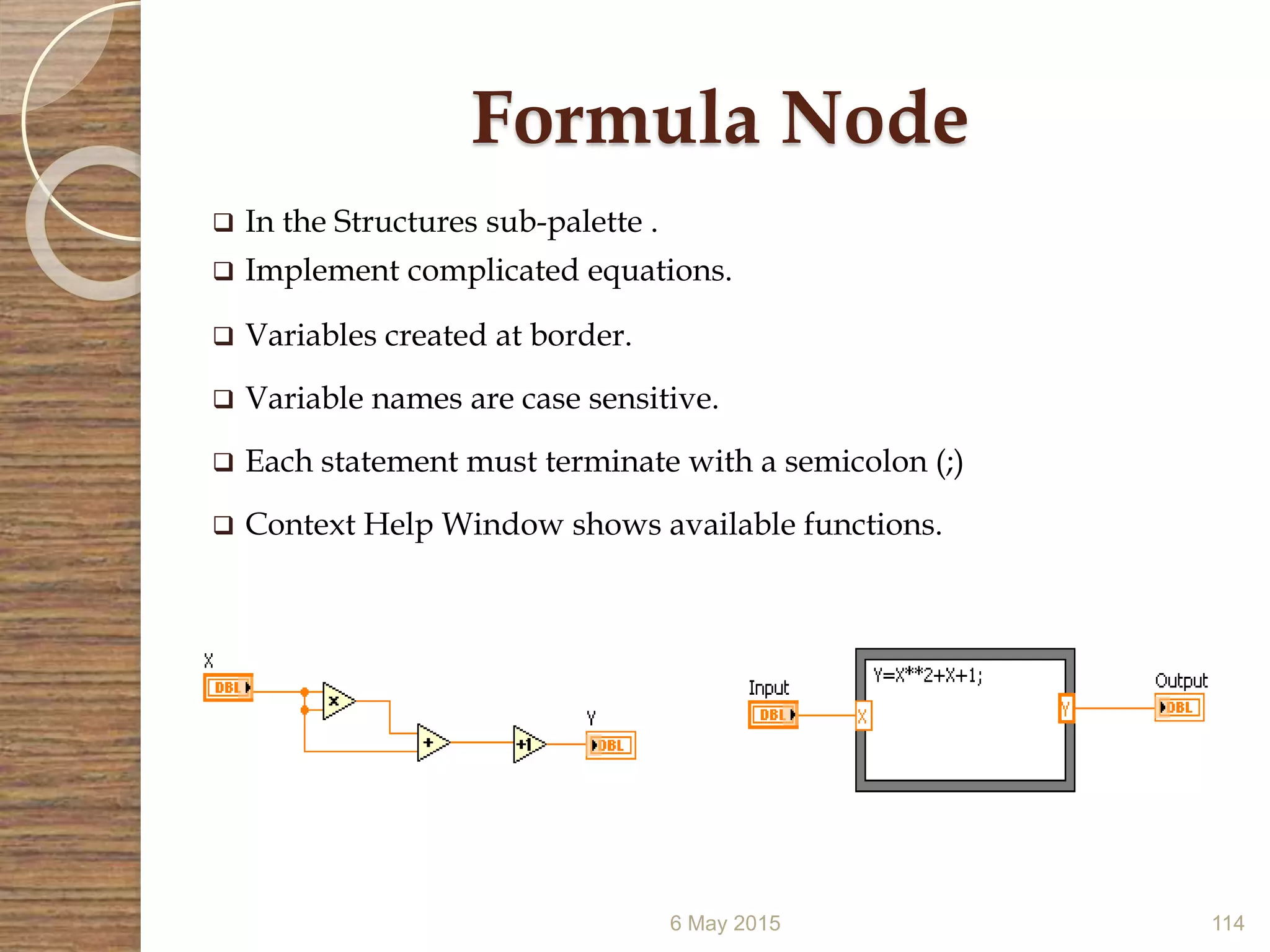 Formula Node

❑ In the Structures sub-palette .
❑ Implement complicated equations.
❑ Variables created at border.
❑ Variable names are case sensitive.
❑ Each statement must terminate with a semicolon (;)
❑ Context Help Window shows available functions.

X
DBL
x
+
+1
Y
DBL

Input
DBL
X
Y=X**2+X+1;
Y
Output
DBL

6 May 2015
114